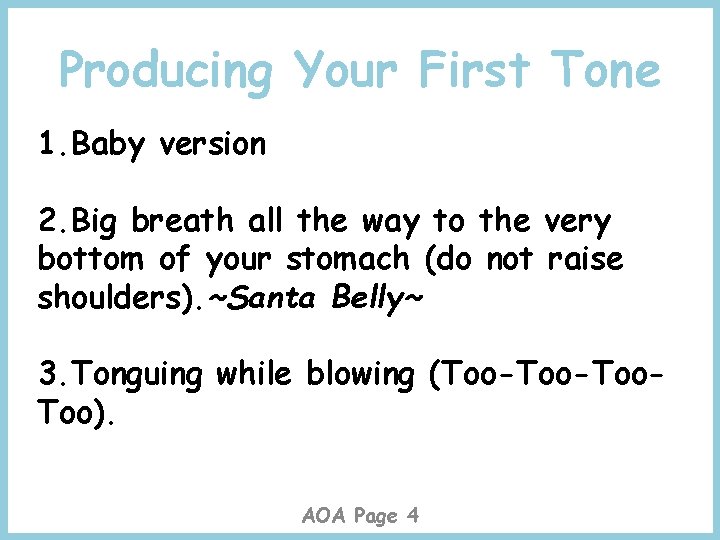 Producing Your First Tone

1.Baby version

2.Big breath all the way to the very bottom of your stomach (do not raise shoulders).~Santa Belly~

3.Tonguing while blowing (Too-Too-Too-Too).

AOA Page 4